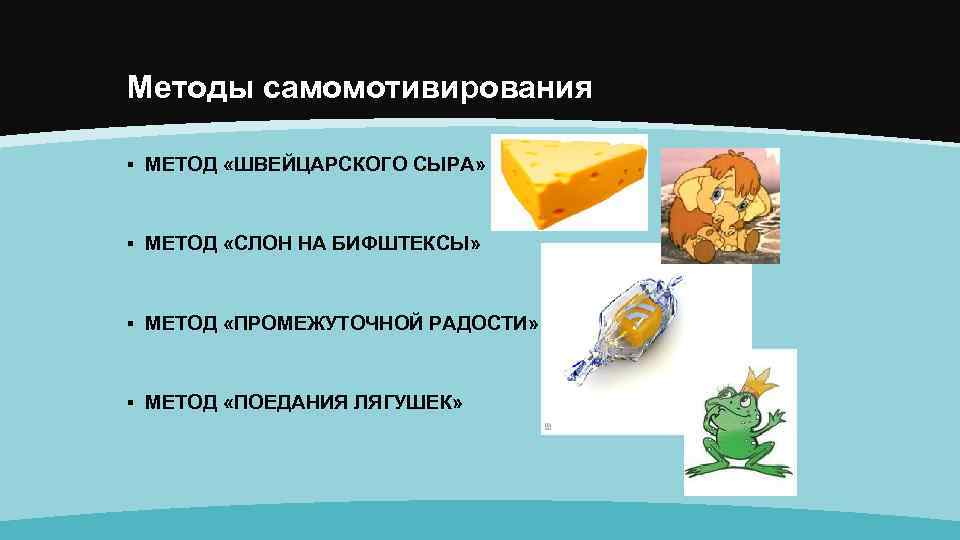 Методы самомотивирования

▪ МЕТОД «ШВЕЙЦАРСКОГО СЫРА»

▪ МЕТОД «СЛОН НА БИФШТЕКСЫ»

▪ МЕТОД «ПРОМЕЖУТОЧНОЙ РАДОСТИ»

▪ МЕТОД «ПОЕДАНИЯ ЛЯГУШЕК»